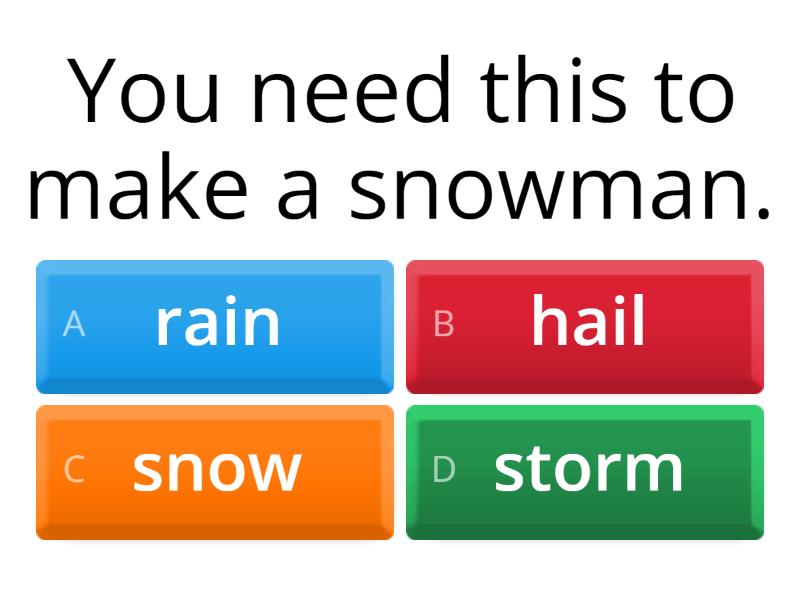 You need this to make a snowman.

A rain

B hail

C snow

D storm